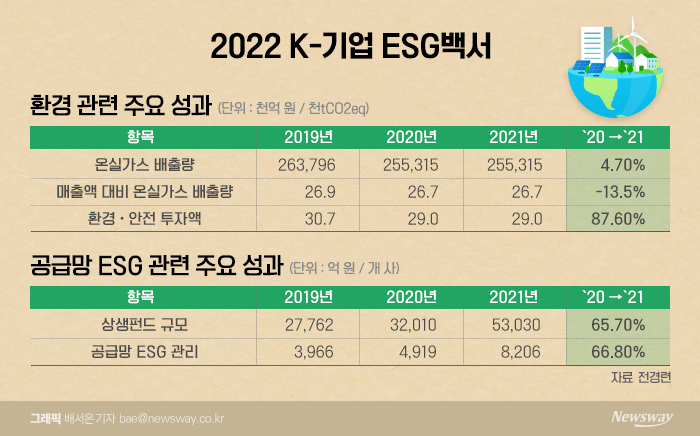 2022 K-기업 ESG백서

환경 관련 주요 성과 (단위 : 천억 원 / 천tCO2eq)

| 항목 | 2019년 | 2020년 | 2021년 | `20 →`21 |
|---|---|---|---|---|
| 온실가스 배출량 | 263,796 | 255,315 | 255,315 | 4.70% |
| 매출액 대비 온실가스 배출량 | 26.9 | 26.7 | 26.7 | -13.5% |
| 환경 · 안전 투자액 | 30.7 | 29.0 | 29.0 | 87.60% |

공급망 ESG 관련 주요 성과 (단위 : 억 원 / 개 사)

| 항목 | 2019년 | 2020년 | 2021년 | `20 →`21 |
|---|---|---|---|---|
| 상생펀드 규모 | 27,762 | 32,010 | 53,030 | 65.70% |
| 공급망 ESG 관리 | 3,966 | 4,919 | 8,206 | 66.80% |

자료 전경련

그래픽 배서은 기자 bae@newsway.co.kr

Newsway